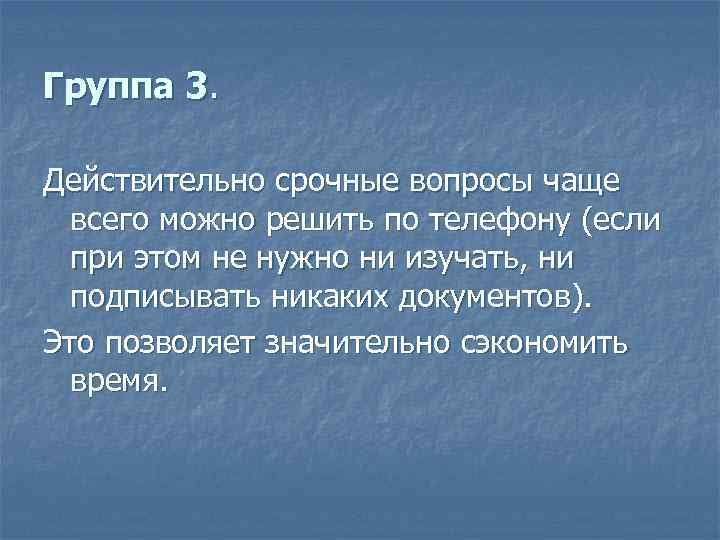 Группа 3.

Действительно срочные вопросы чаще всего можно решить по телефону (если при этом не нужно ни изучать, ни подписывать никаких документов).

Это позволяет значительно сэкономить время.